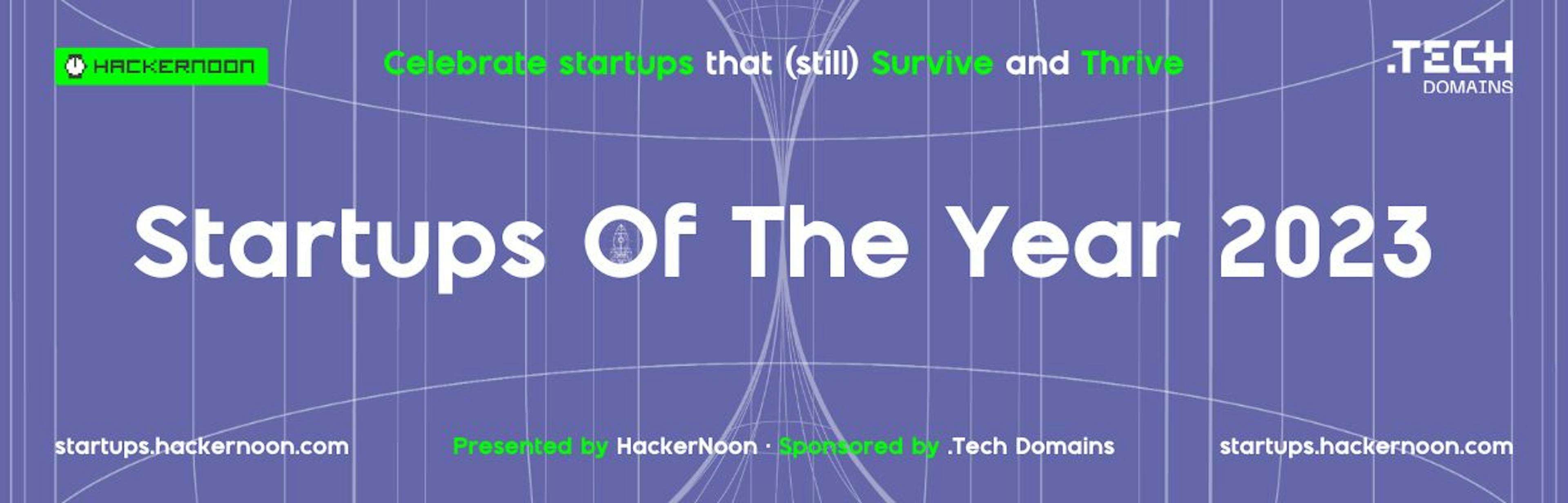 HACKERNOON

Celebrate startups that (still) Survive and Thrive

.TECH DOMAINS

Startups Of The Year 2023

startups.hackernoon.com

Presented by HackerNoon · Sponsored by .Tech Domains

startups.hackernoon.com